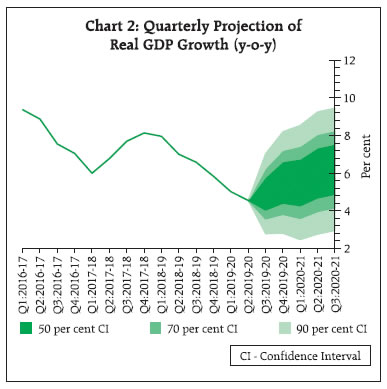 Chart 2: Quarterly Projection of Real GDP Growth (y-o-y)

12
10
8
6
4
2
Per cent

Q1:2016-17
Q2:2016-17
Q3:2016-17
Q4:2016-17
Q1:2017-18
Q2:2017-18
Q3:2017-18
Q4:2017-18
Q1:2018-19
Q2:2018-19
Q3:2018-19
Q4:2018-19
Q1:2019-20
Q2:2019-20
Q3:2019-20
Q4:2019-20
Q1:2020-21
Q2:2020-21
Q3:2020-21

50 per cent CI
70 per cent CI
90 per cent CI

CI - Confidence Interval